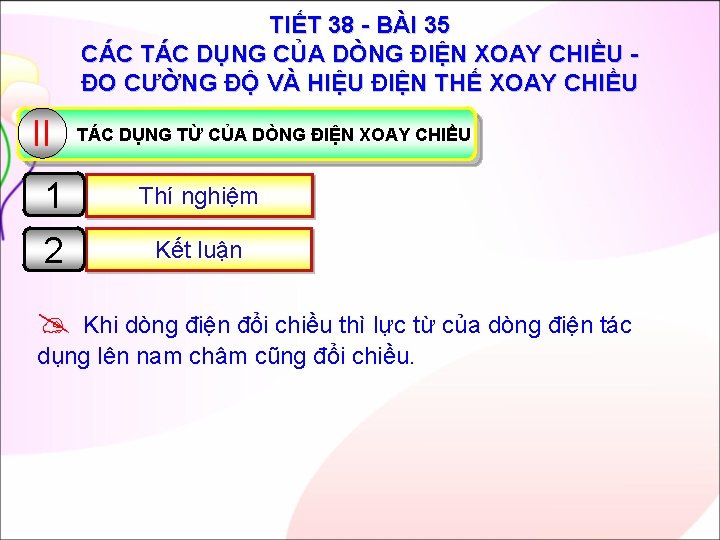 TIẾT 38 - BÀI 35
CÁC TÁC DỤNG CỦA DÒNG ĐIỆN XOAY CHIỀU - ĐO CƯỜNG ĐỘ VÀ HIỆU ĐIỆN THẾ XOAY CHIỀU

II TÁC DỤNG TỪ CỦA DÒNG ĐIỆN XOAY CHIỀU

1 Thí nghiệm

2 Kết luận

Khi dòng điện đổi chiều thì lực từ của dòng điện tác dụng lên nam châm cũng đổi chiều.